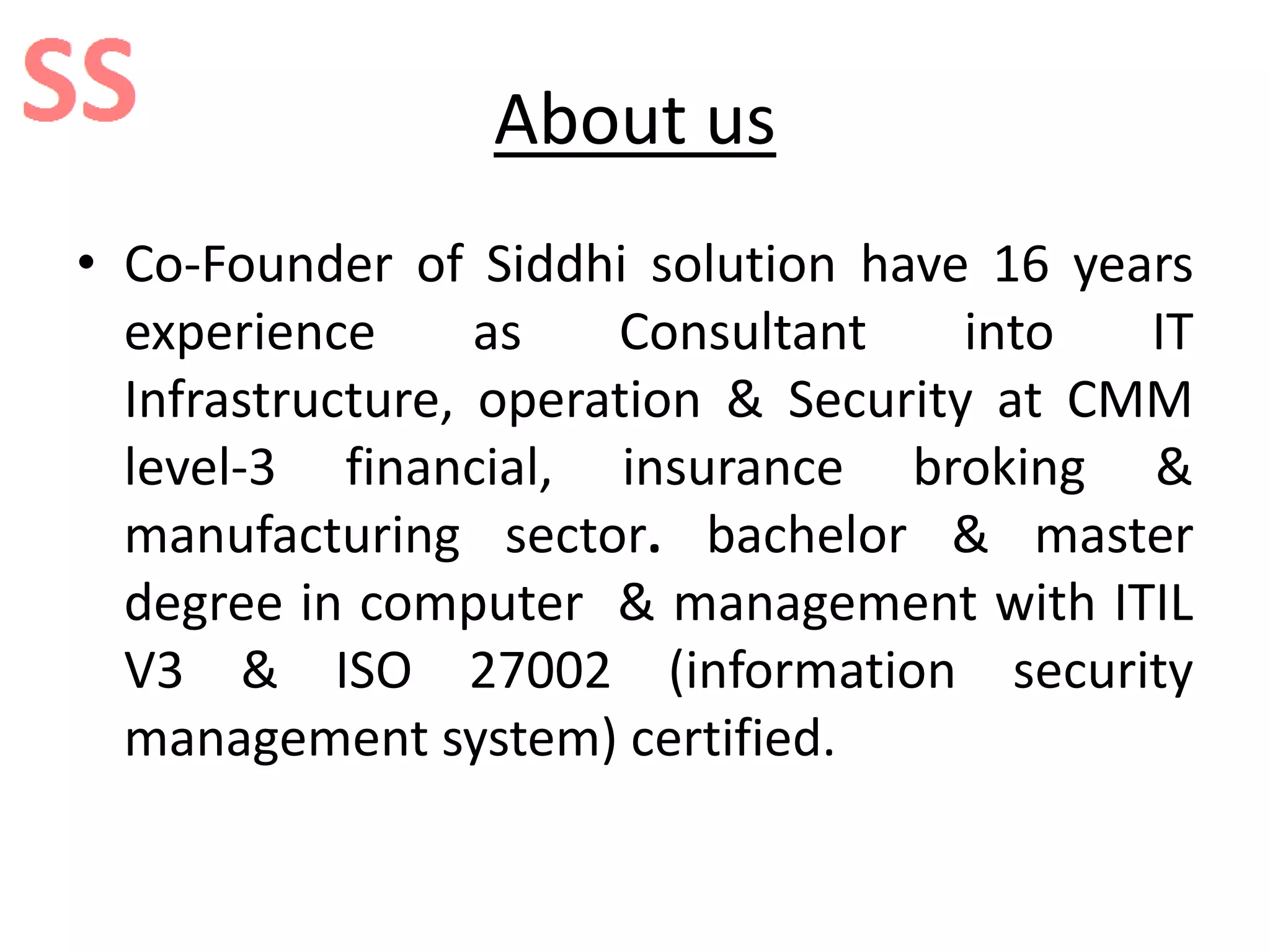 SS

About us

• Co-Founder of Siddhi solution have 16 years experience as Consultant into IT Infrastructure, operation & Security at CMM level-3 financial, insurance broking & manufacturing sector. bachelor & master degree in computer & management with ITIL V3 & ISO 27002 (information security management system) certified.